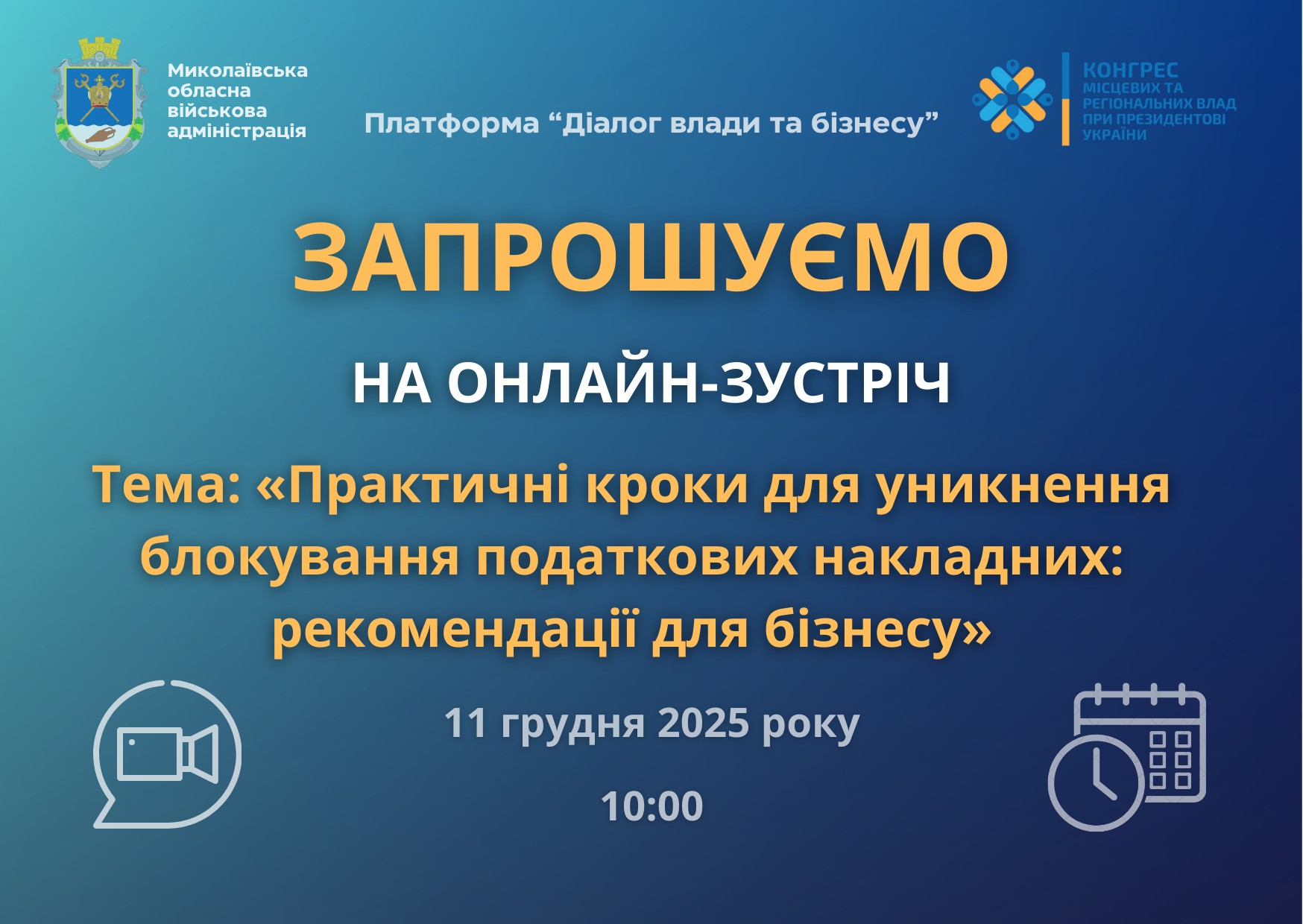 Миколаївська обласна військова адміністрація

Платформа “Діалог влади та бізнесу”

КОНГРЕС МІСЦЕВИХ ТА РЕГІОНАЛЬНИХ ВЛАД ПРИ ПРЕЗИДЕНТОВІ УКРАЇНИ

ЗАПРОШУЄМО

НА ОНЛАЙН-ЗУСТРІЧ

Тема: «Практичні кроки для уникнення блокування податкових накладних: рекомендації для бізнесу»

11 грудня 2025 року

10:00